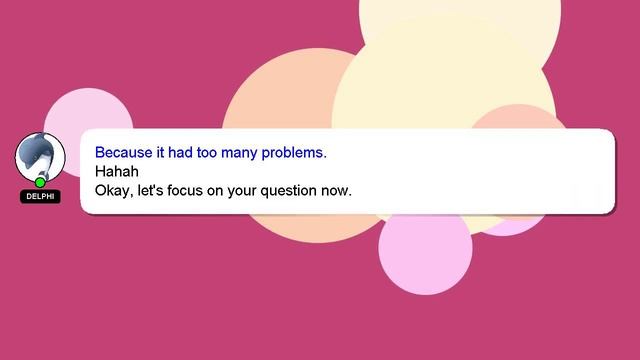 DELPHI

Because it had too many problems.
Hahah
Okay, let's focus on your question now.